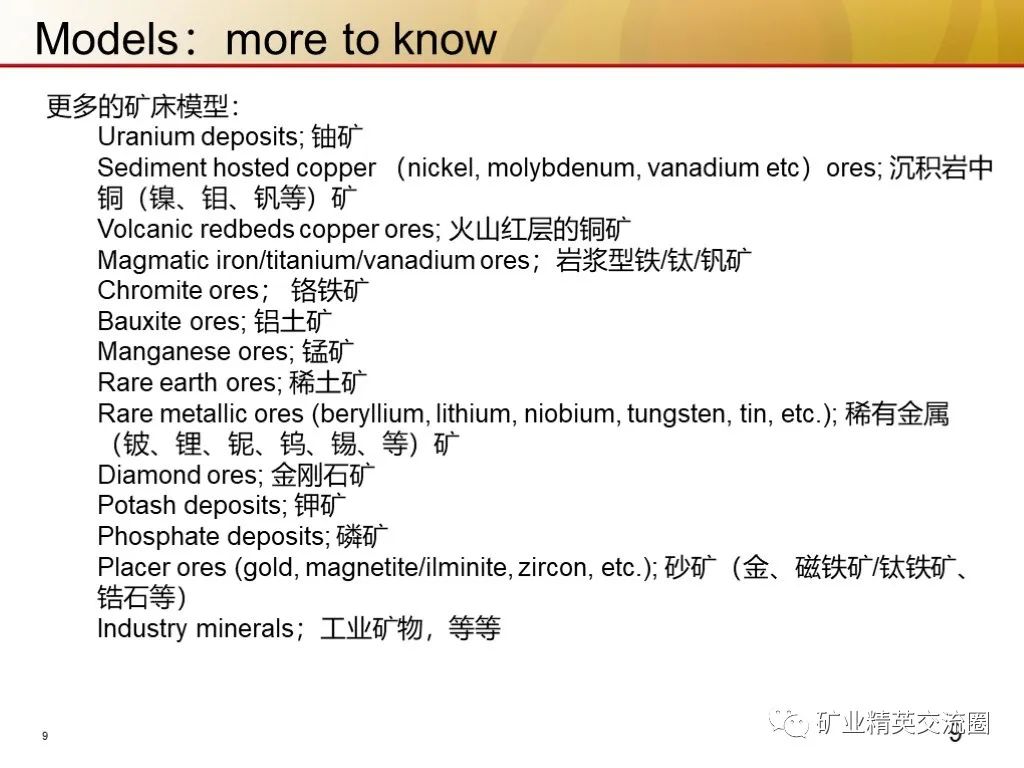 Models：more to know

更多的矿床模型：

Uranium deposits; 铀矿

Sediment hosted copper （nickel, molybdenum, vanadium etc）ores; 沉积岩中铜（镍、钼、钒等）矿

Volcanic redbeds copper ores; 火山红层的铜矿

Magmatic iron/titanium/vanadium ores；岩浆型铁/钛/钒矿

Chromite ores； 铬铁矿

Bauxite ores; 铝土矿

Manganese ores; 锰矿

Rare earth ores; 稀土矿

Rare metallic ores (beryllium, lithium, niobium, tungsten, tin, etc.); 稀有金属（铍、锂、铌、钨、锡、等）矿

Diamond ores; 金刚石矿

Potash deposits; 钾矿

Phosphate deposits; 磷矿

Placer ores (gold, magnetite/ilminite, zircon, etc.); 砂矿（金、磁铁矿/钛铁矿、锆石等）

Industry minerals；工业矿物，等等

9

矿业精英交流圈

9